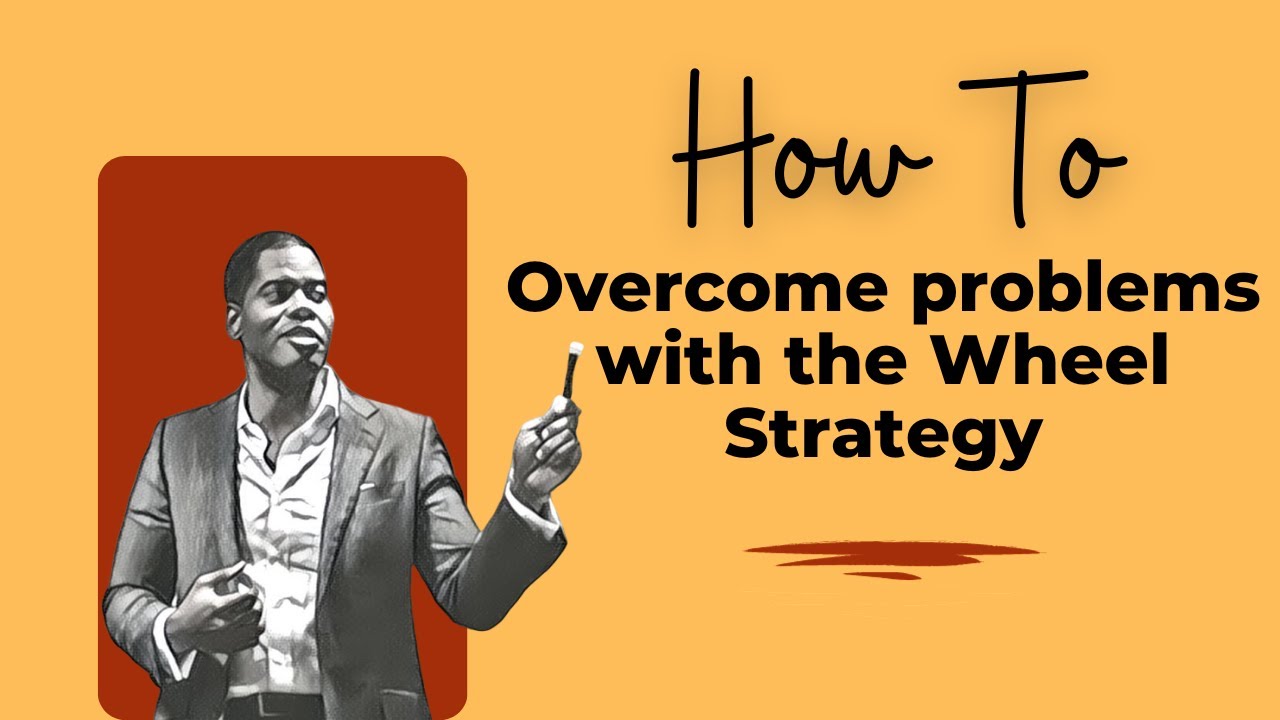 How To

Overcome problems with the Wheel Strategy